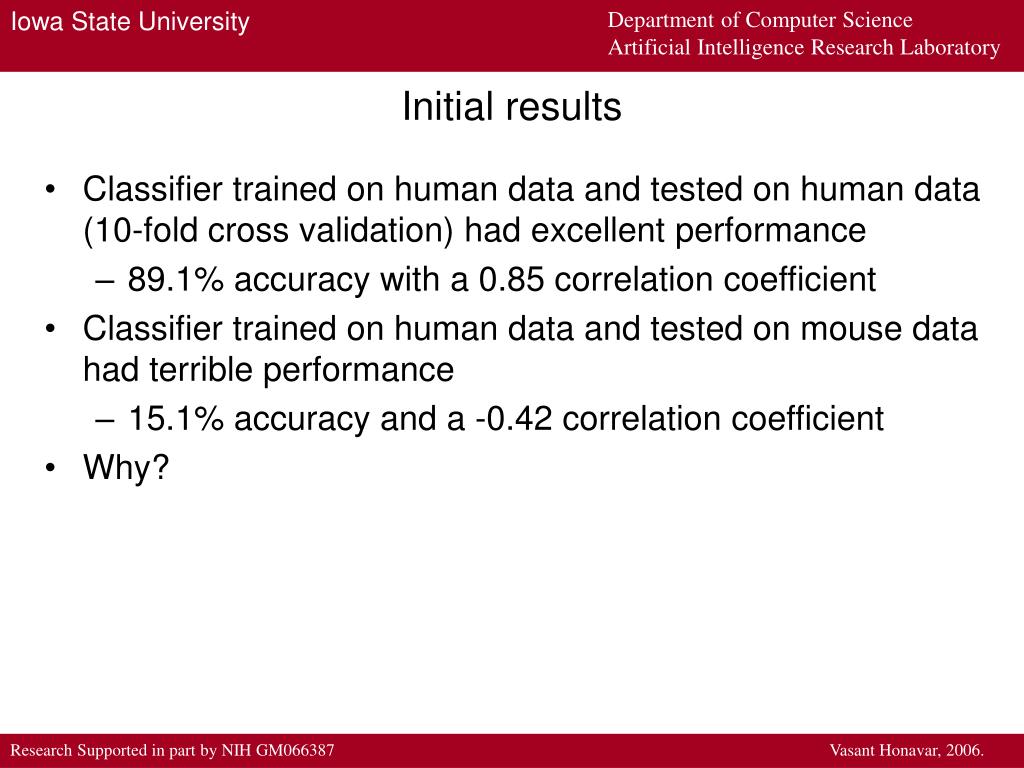 Iowa State University

Department of Computer Science
Artificial Intelligence Research Laboratory

Initial results

• Classifier trained on human data and tested on human data (10-fold cross validation) had excellent performance
– 89.1% accuracy with a 0.85 correlation coefficient
• Classifier trained on human data and tested on mouse data had terrible performance
– 15.1% accuracy and a -0.42 correlation coefficient
• Why?

Research Supported in part by NIH GM066387

Vasant Honavar, 2006.